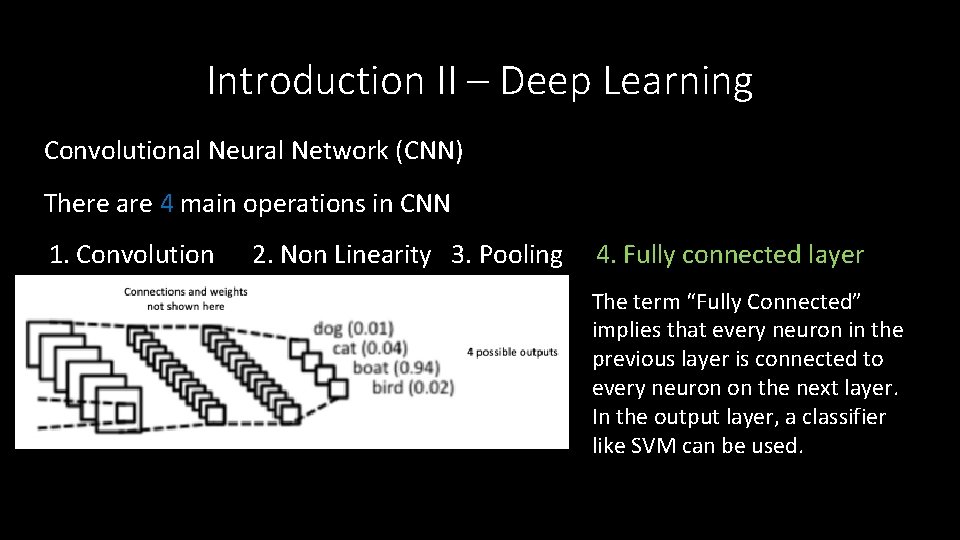 Introduction II – Deep Learning

Convolutional Neural Network (CNN)

There are 4 main operations in CNN

1. Convolution 2. Non Linearity 3. Pooling 4. Fully connected layer

Connections and weights not shown here

dog (0.01)
cat (0.04)
boat (0.94)
bird (0.02)

4 possible outputs

The term “Fully Connected” implies that every neuron in the previous layer is connected to every neuron on the next layer. In the output layer, a classifier like SVM can be used.